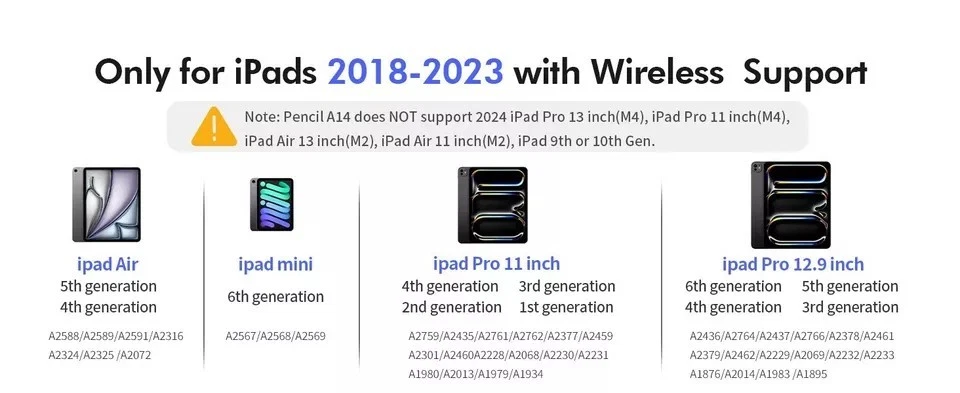 Only for iPads 2018-2023 with Wireless Support

Note: Pencil A14 does NOT support 2024 iPad Pro 13 inch(M4), iPad Pro 11 inch(M4), iPad Air 13 inch(M2), iPad Air 11 inch(M2), iPad 9th or 10th Gen.

ipad Air
5th generation
4th generation

A2588/A2589/A2591/A2316
A2324/A2325 /A2072

ipad mini
6th generation

A2567/A2568/A2569

ipad Pro 11 inch
4th generation 3rd generation
2nd generation 1st generation

A2759/A2435/A2761/A2762/A2377/A2459
A2301/A2460A2228/A2068/A2230/A2231
A1980/A2013/A1979/A1934

ipad Pro 12.9 inch
6th generation 5th generation
4th generation 3rd generation

A2436/A2764/A2437/A2766/A2378/A2461
A2379/A2462/A2229/A2069/A2232/A2233
A1876/A2014/A1983 /A1895